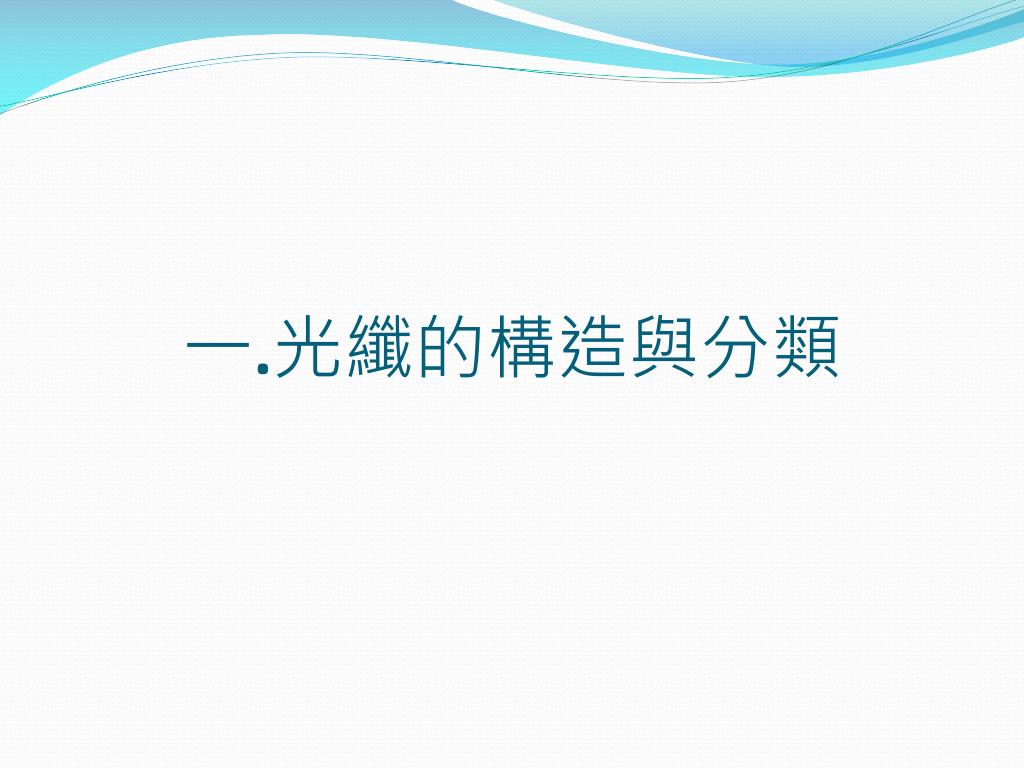 一.光纖的構造與分類